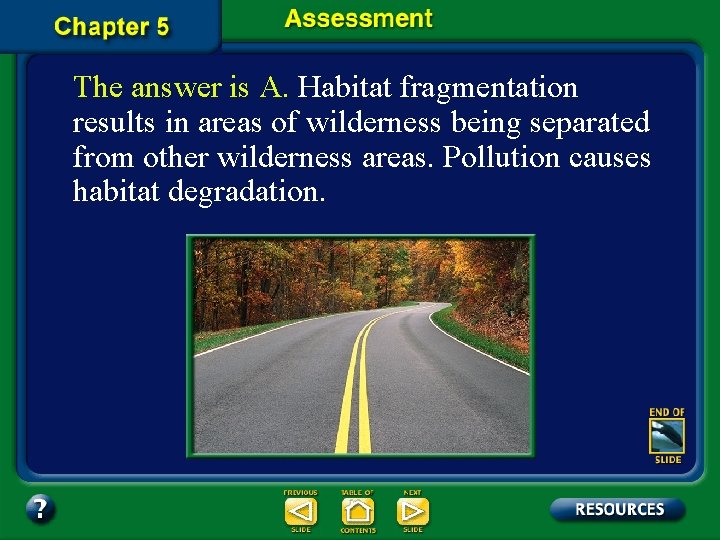 Chapter 5

Assessment

The answer is A. Habitat fragmentation results in areas of wilderness being separated from other wilderness areas. Pollution causes habitat degradation.

END OF SLIDE

?

PREVIOUS SLIDE

TABLE OF CONTENTS

NEXT SLIDE

RESOURCES